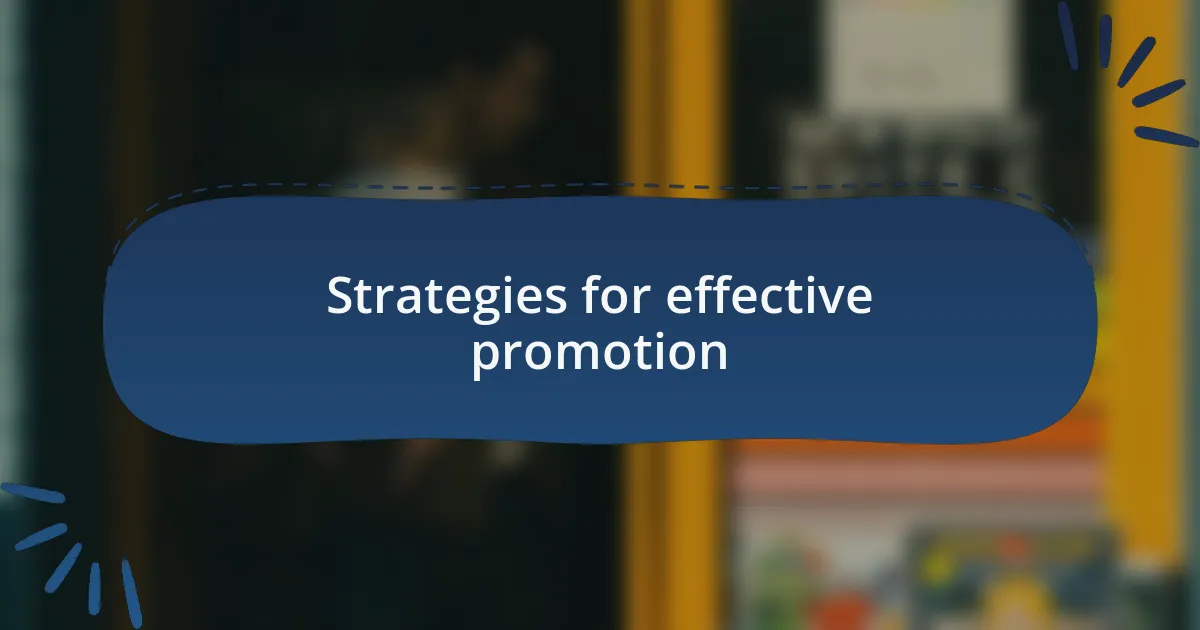 Strategies for effective promotion